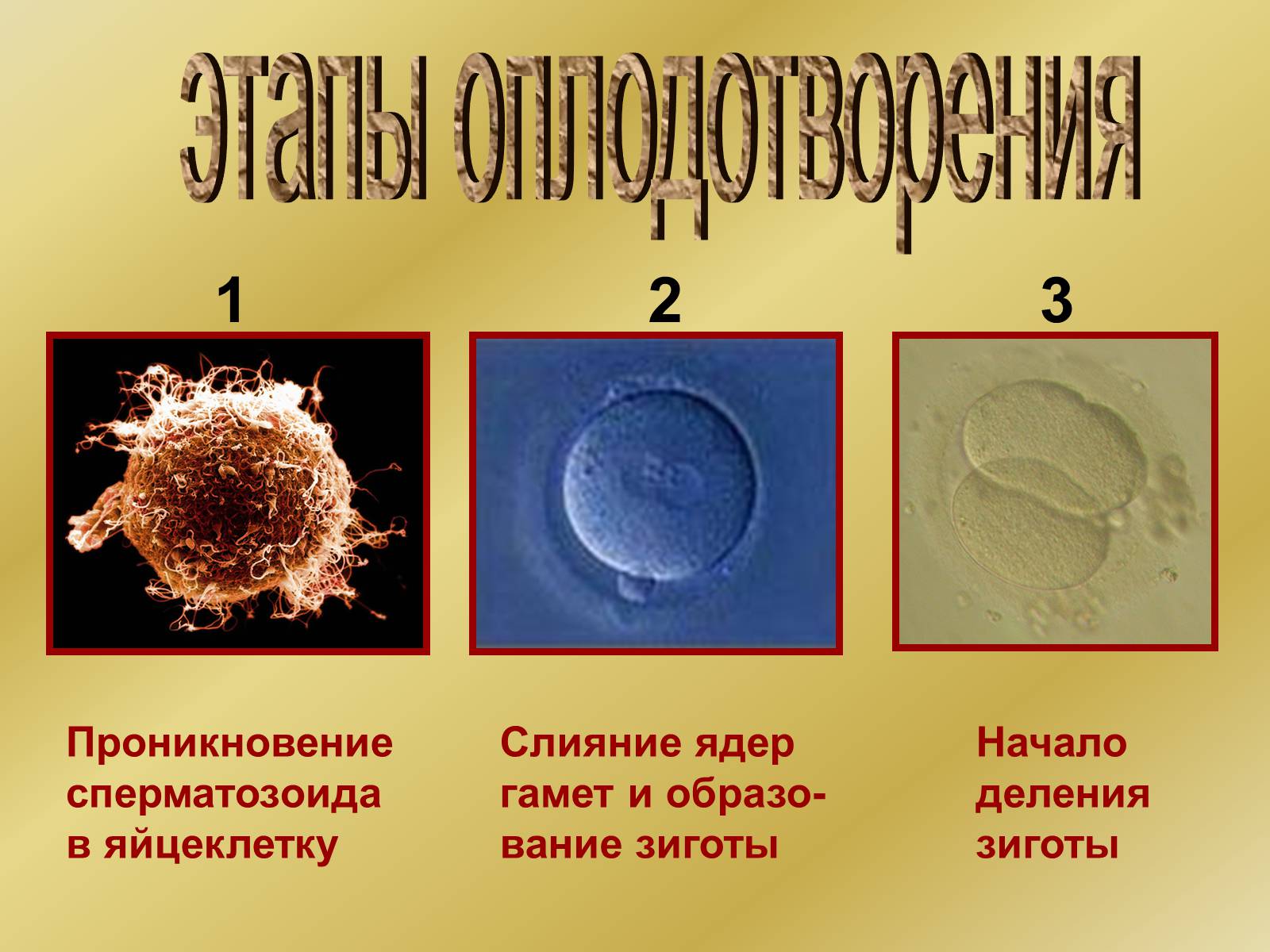 Этапы оплодотворения

1

2

3

Проникновение сперматозоида в яйцеклетку

Слияние ядер гамет и образование зиготы

Начало деления зиготы